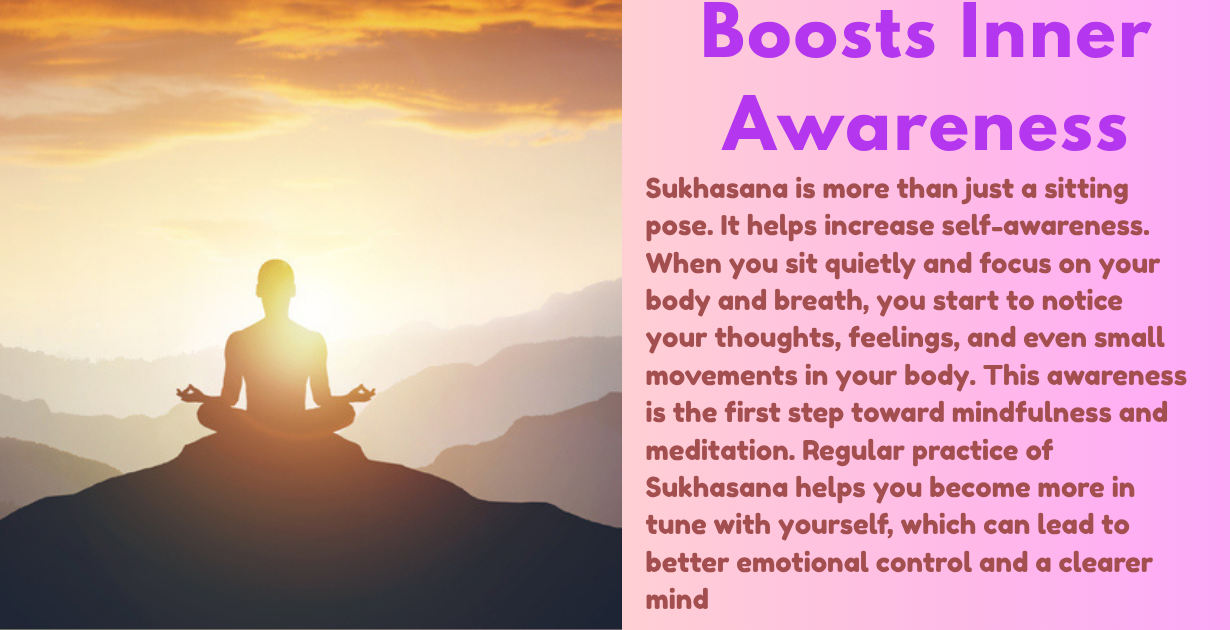 Boosts Inner Awareness

Sukhasana is more than just a sitting pose. It helps increase self-awareness. When you sit quietly and focus on your body and breath, you start to notice your thoughts, feelings, and even small movements in your body. This awareness is the first step toward mindfulness and meditation. Regular practice of Sukhasana helps you become more in tune with yourself, which can lead to better emotional control and a clearer mind